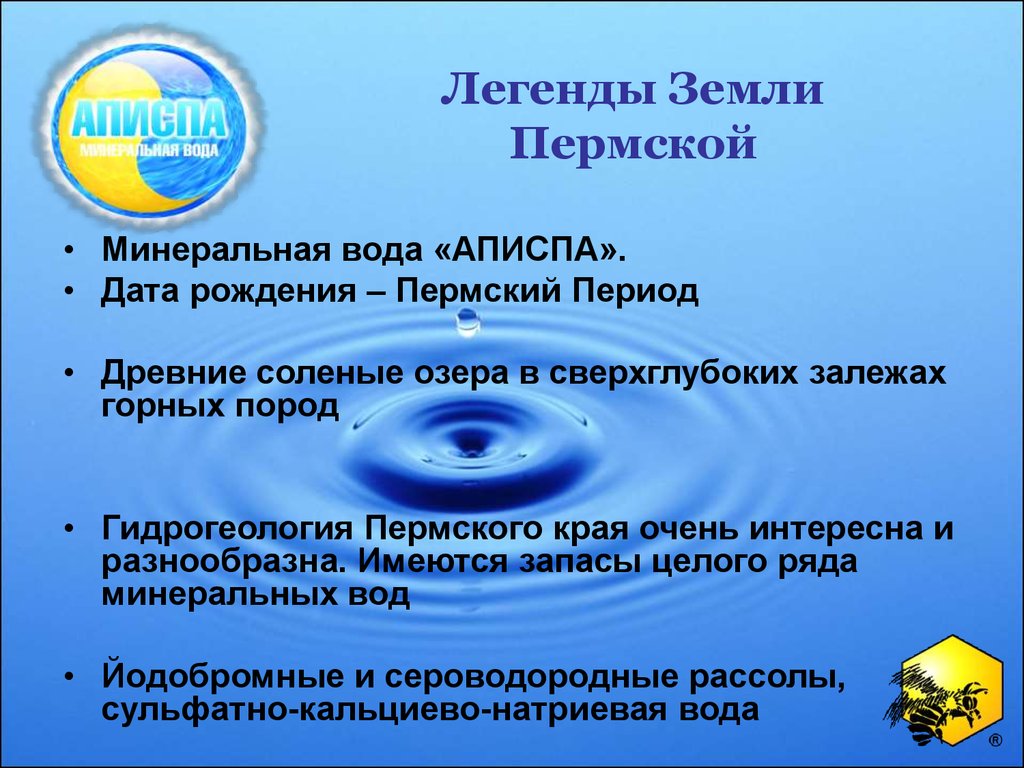 АПИСПА
МИНЕРАЛЬНАЯ ВОДА

Легенды Земли Пермской

• Минеральная вода «АПИСПА».
• Дата рождения – Пермский Период

• Древние соленые озера в сверхглубоких залежах горных пород

• Гидрогеология Пермского края очень интересна и разнообразна. Имеются запасы целого ряда минеральных вод

• Йодобромные и сероводородные рассолы, сульфатно-кальциево-натриевая вода

®